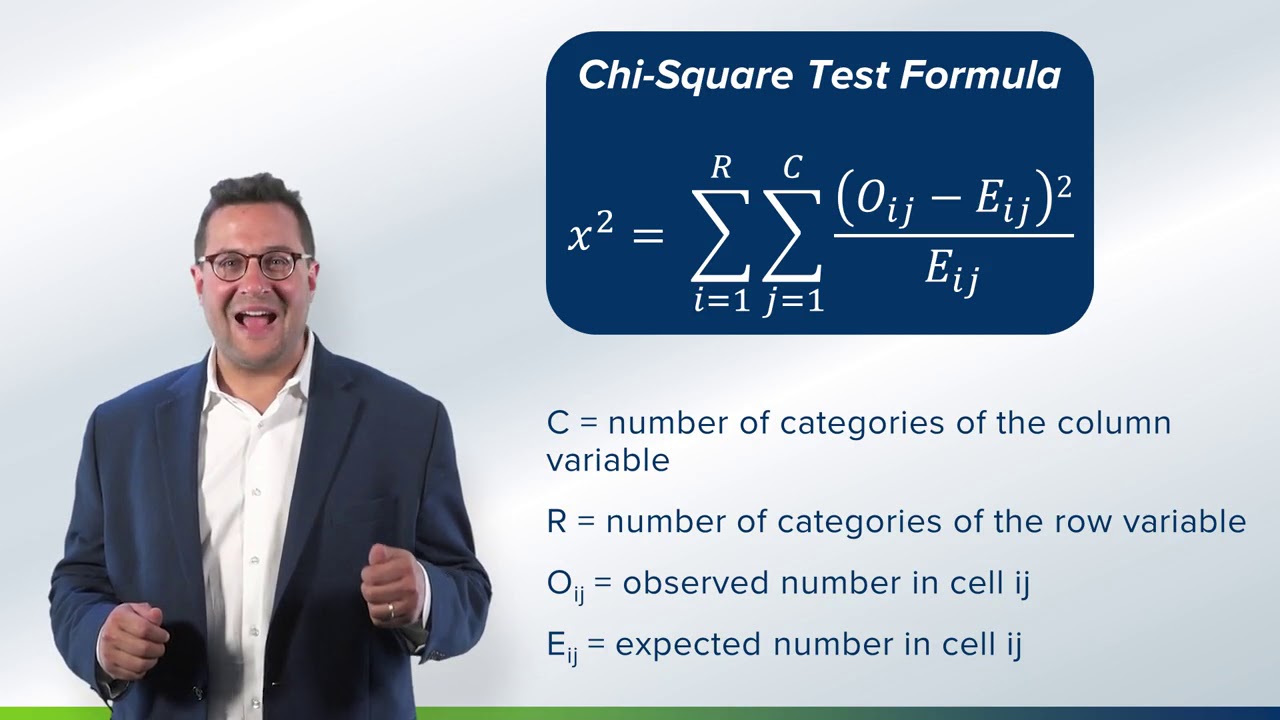 Chi-Square Test Formula

$x^2 = \sum_{i=1}^{R} \sum_{j=1}^{C} \frac{(O_{ij} - E_{ij})^2}{E_{ij}}$

C = number of categories of the column variable

R = number of categories of the row variable

$O_{ij}$ = observed number in cell ij

$E_{ij}$ = expected number in cell ij